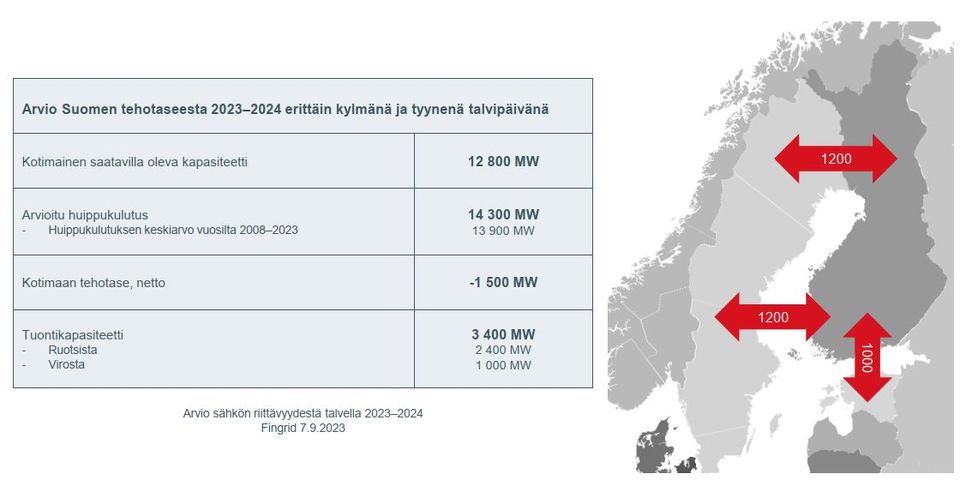 | Arvio Suomen tehotaseesta 2023–2024 erittäin kylmänä ja tyynenä talvipäivänä | |
|---|---|
| Kotimainen saatavilla oleva kapasiteetti | **12 800 MW** |
| Arvioitu huippukulutus<br>- Huippukulutuksen keskiarvo vuosilta 2008–2023 | **14 300 MW**<br>13 900 MW |
| Kotimaan tehotase, netto | **-1 500 MW** |
| Tuontikapasiteetti<br>- Ruotsista<br>- Virosta | **3 400 MW**<br>2 400 MW<br>1 000 MW |

Arvio sähkön riittävyydestä talvella 2023–2024
Fingrid 7.9.2023

1200

1200

1000